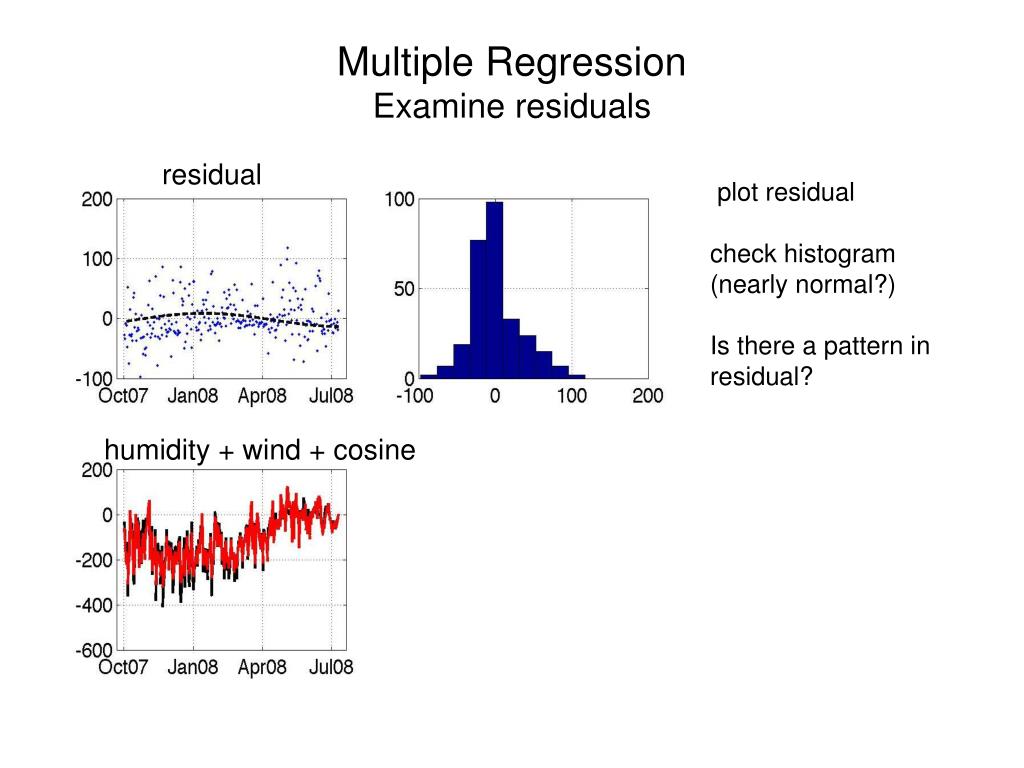 Multiple Regression
Examine residuals

residual

200
100
0
-100
Oct07 Jan08 Apr08 Jul08

100
50
0
-100 0 100 200

plot residual

check histogram (nearly normal?)

Is there a pattern in residual?

humidity + wind + cosine

200
0
-200
-400
-600
Oct07 Jan08 Apr08 Jul08